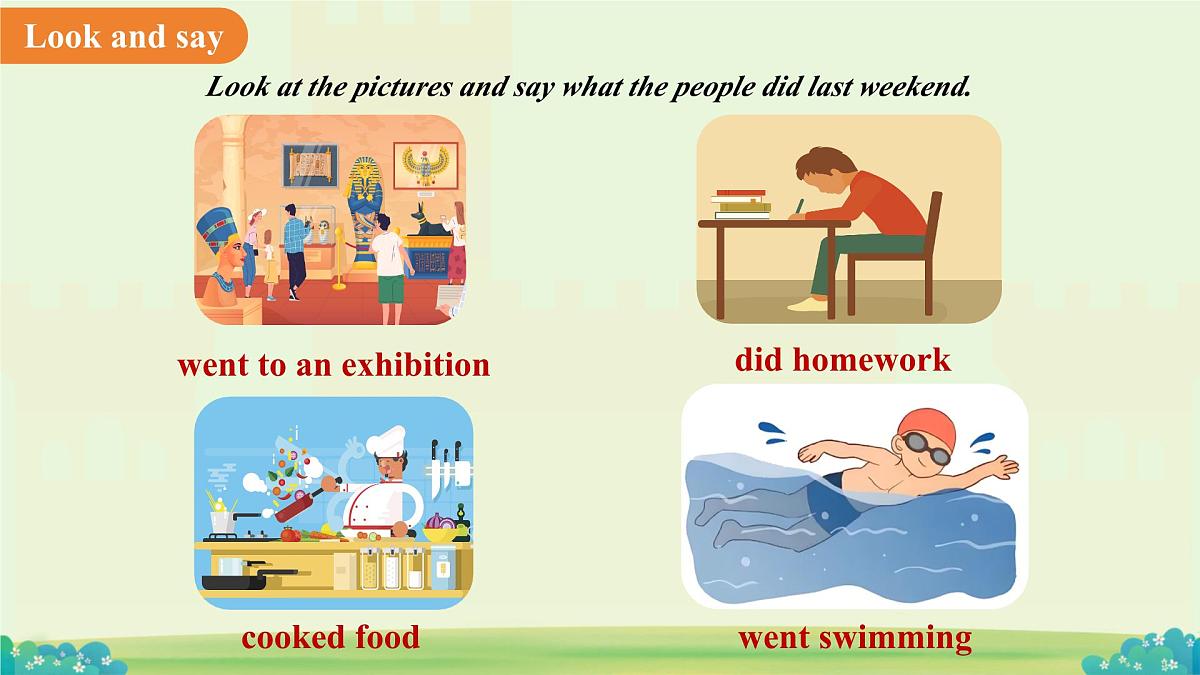 Look and say

Look at the pictures and say what the people did last weekend.

went to an exhibition

did homework

cooked food

went swimming